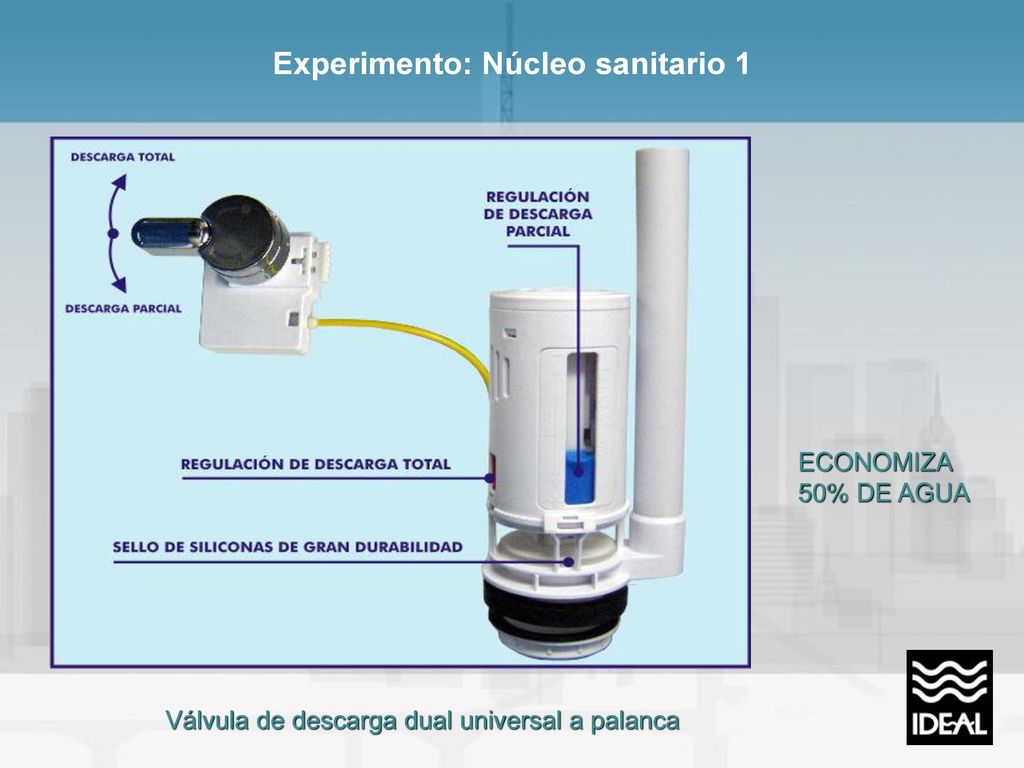 Experimento: Núcleo sanitario 1

DESCARGA TOTAL

DESCARGA PARCIAL

REGULACIÓN DE DESCARGA PARCIAL

REGULACIÓN DE DESCARGA TOTAL

SELLO DE SILICONAS DE GRAN DURABILIDAD

ECONOMIZA 50% DE AGUA

Válvula de descarga dual universal a palanca

IDEAL